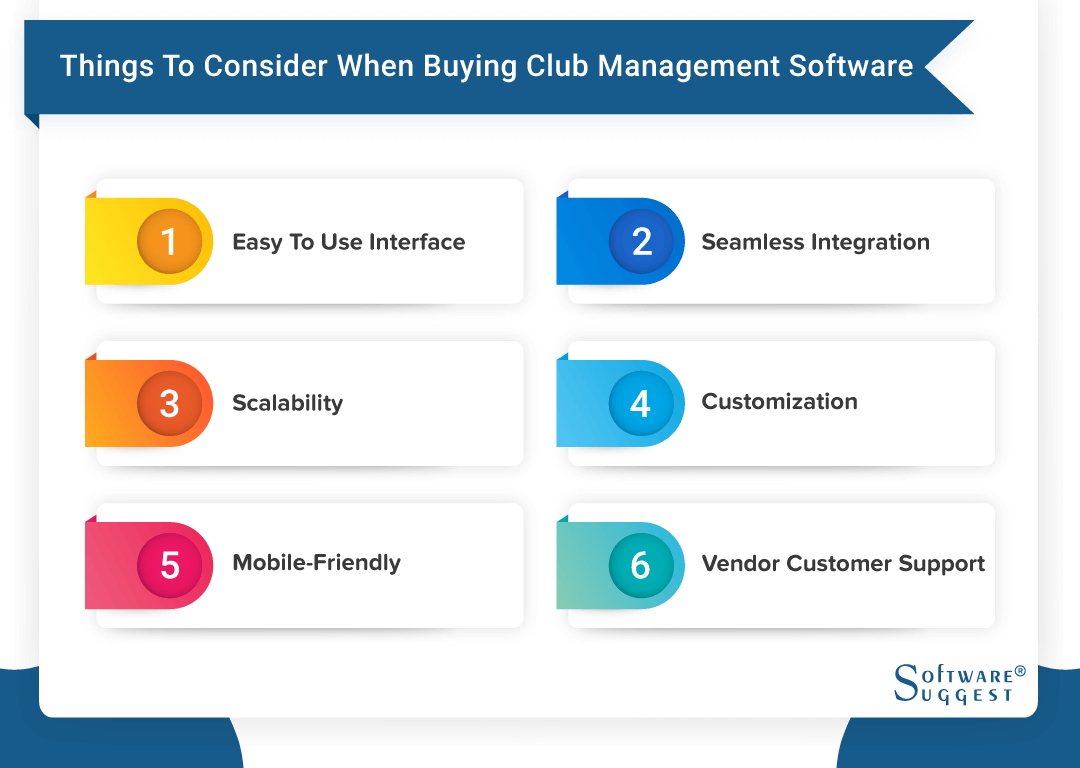 Things To Consider When Buying Club Management Software

1 Easy To Use Interface

2 Seamless Integration

3 Scalability

4 Customization

5 Mobile-Friendly

6 Vendor Customer Support

SOFTWARE® SUGGEST